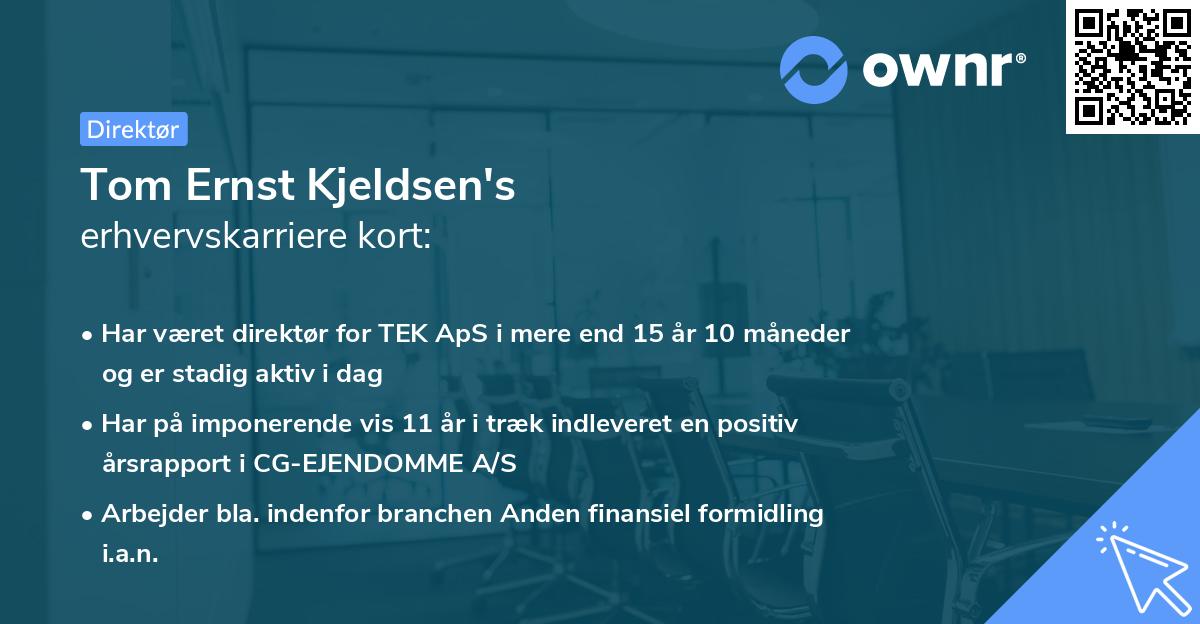 ownr®

Direktør

Tom Ernst Kjeldsen's
erhvervskarriere kort:

• Har været direktør for TEK ApS i mere end 15 år 10 måneder og er stadig aktiv i dag

• Har på imponerende vis 11 år i træk indleveret en positiv årsrapport i CG-EJENDOMME A/S

• Arbejder bla. indenfor branchen Anden finansiel formidling i.a.n.